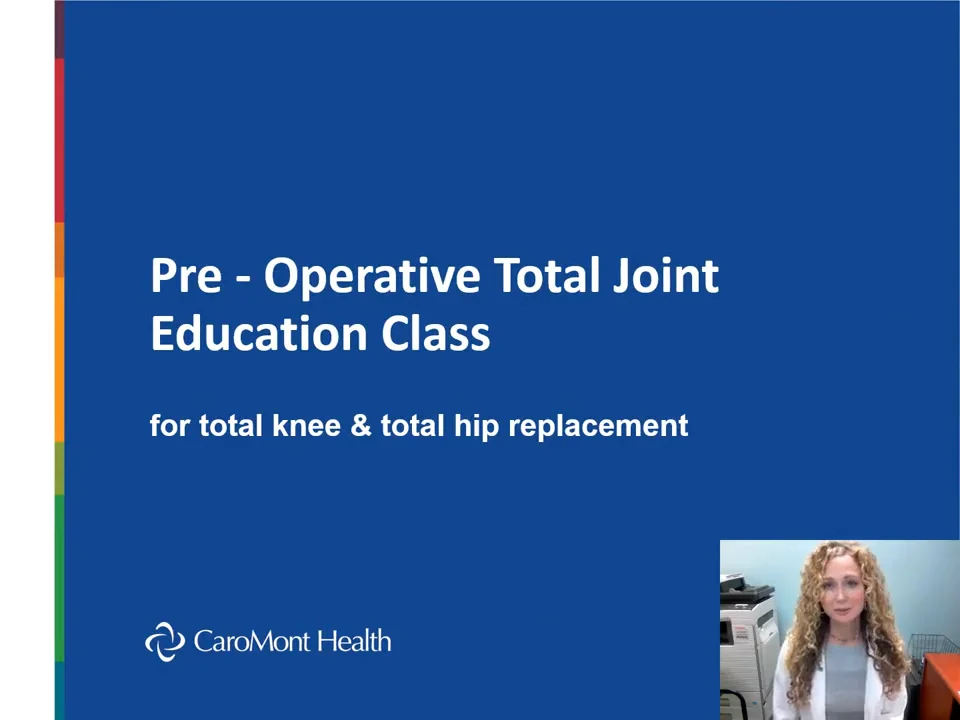 Pre - Operative Total Joint Education Class

for total knee & total hip replacement

CaroMont Health